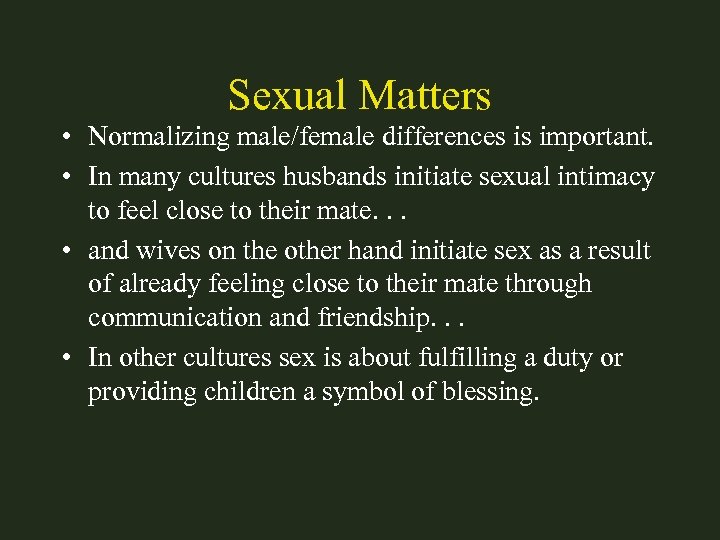 Sexual Matters

• Normalizing male/female differences is important.

• In many cultures husbands initiate sexual intimacy to feel close to their mate. . .

• and wives on the other hand initiate sex as a result of already feeling close to their mate through communication and friendship. . .

• In other cultures sex is about fulfilling a duty or providing children a symbol of blessing.